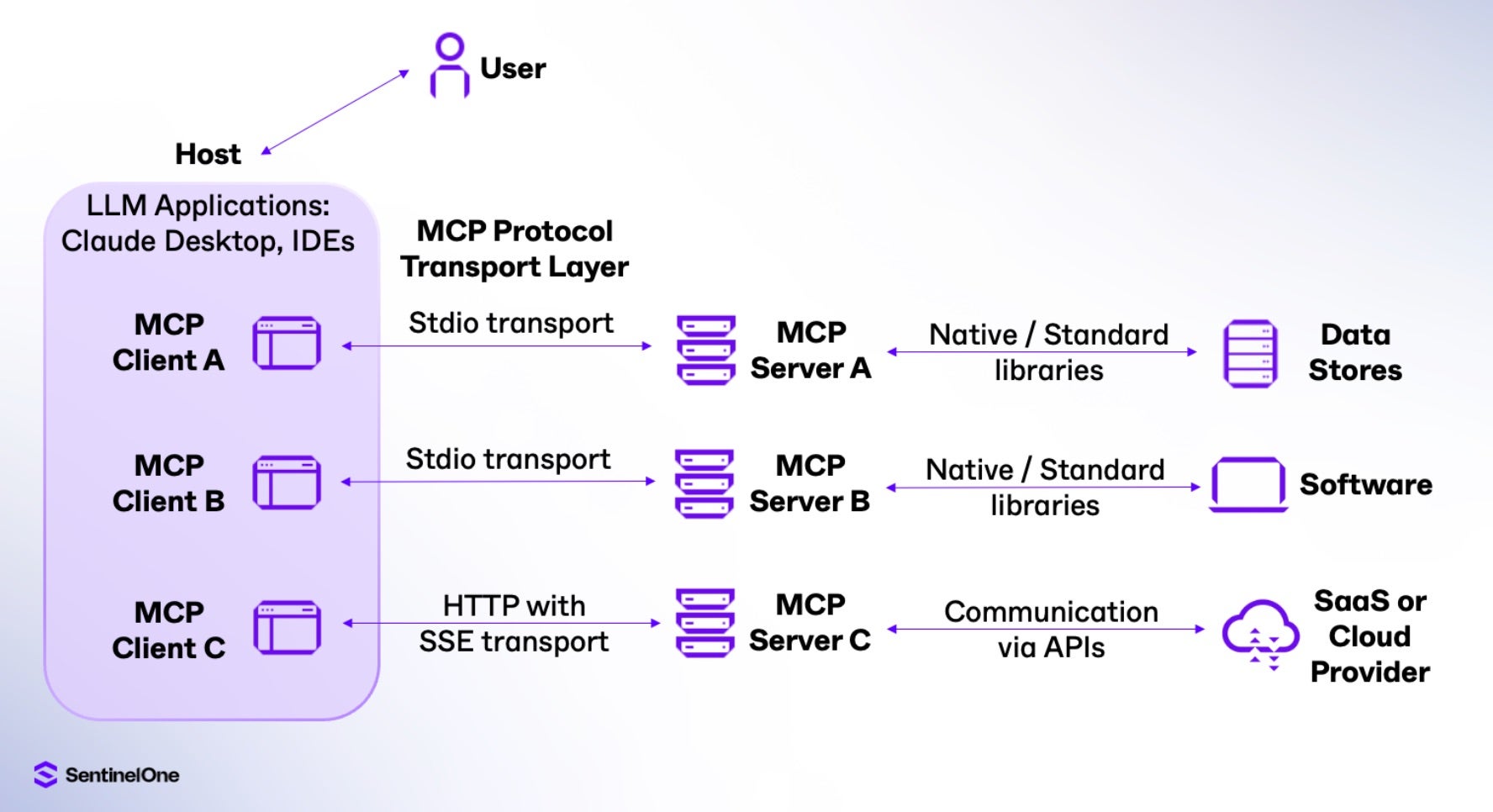 User

Host

LLM Applications: Claude Desktop, IDEs

MCP Protocol Transport Layer

MCP Client A

Stdio transport

MCP Server A

Native / Standard libraries

Data Stores

MCP Client B

Stdio transport

MCP Server B

Native / Standard libraries

Software

MCP Client C

HTTP with SSE transport

MCP Server C

Communication via APIs

SaaS or Cloud Provider

SentinelOne